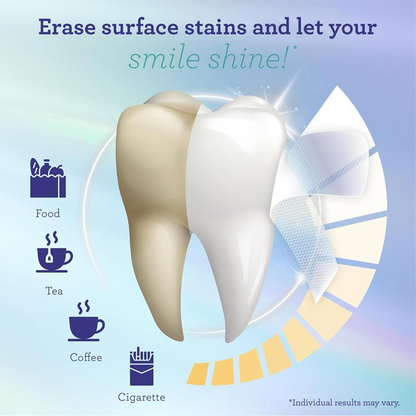 Erase surface stains and let your smile shine!*

Food

Tea

Coffee

Cigarette

*Individual results may vary.